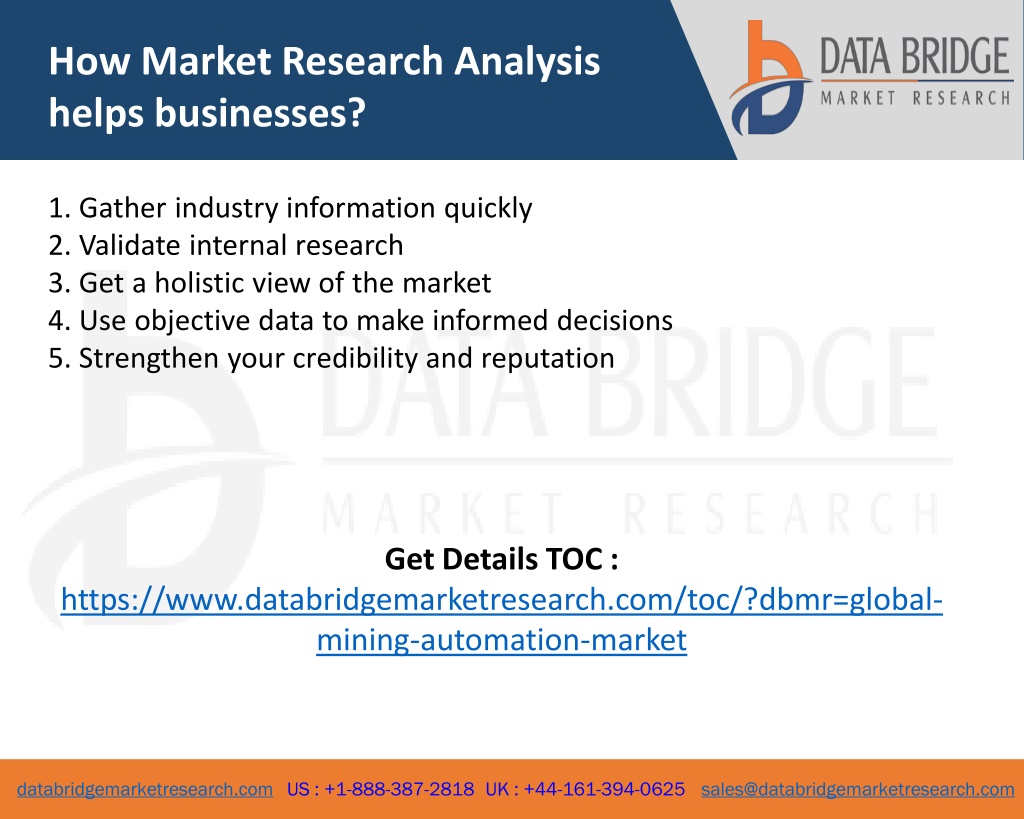 How Market Research Analysis helps businesses?

DATA BRIDGE
MARKET RESEARCH

1. Gather industry information quickly
2. Validate internal research
3. Get a holistic view of the market
4. Use objective data to make informed decisions
5. Strengthen your credibility and reputation

DATA BRIDGE
MARKET RESEARCH

Get Details TOC :
https://www.databridgemarketresearch.com/toc/?dbmr=global-mining-automation-market

databridgemarketresearch.com US : +1-888-387-2818 UK : +44-161-394-0625 sales@databridgemarketresearch.com